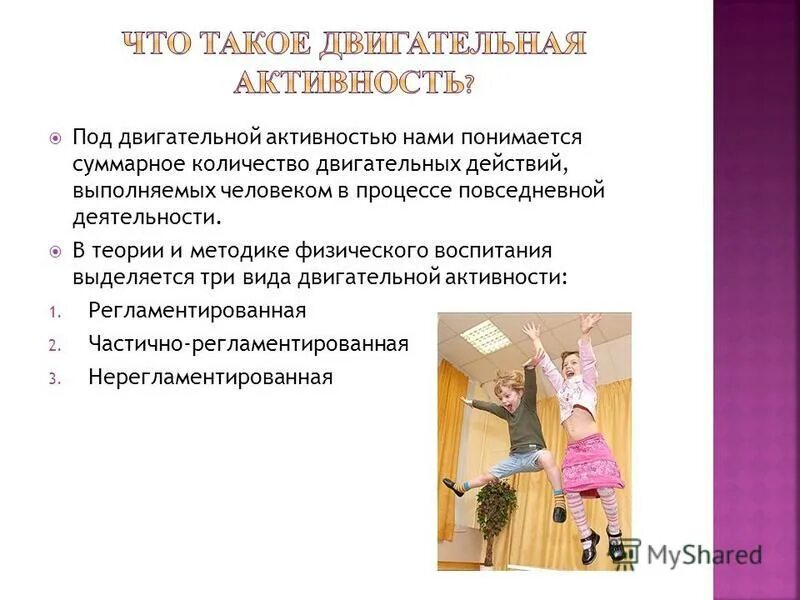 ЧТО ТАКОЕ ДВИГАТЕЛЬНАЯ АКТИВНОСТЬ?

Под двигательной активностью нами понимается суммарное количество двигательных действий, выполняемых человеком в процессе повседневной деятельности.

В теории и методике физического воспитания выделяется три вида двигательной активности:

1. Регламентированная
2. Частично-регламентированная
3. Нерегламентированная

MyShared